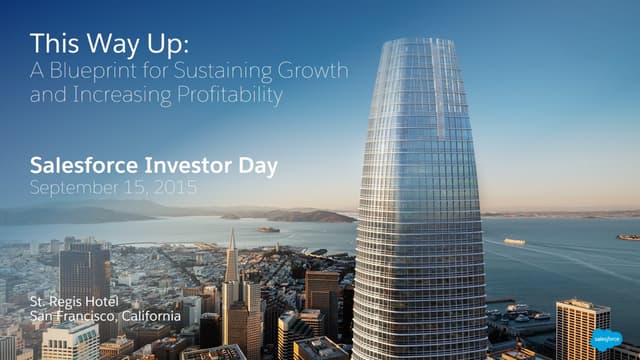 This Way Up:
A Blueprint for Sustaining Growth and Increasing Profitability

Salesforce Investor Day
September 15, 2015

St. Regis Hotel
San Francisco, California

salesforce